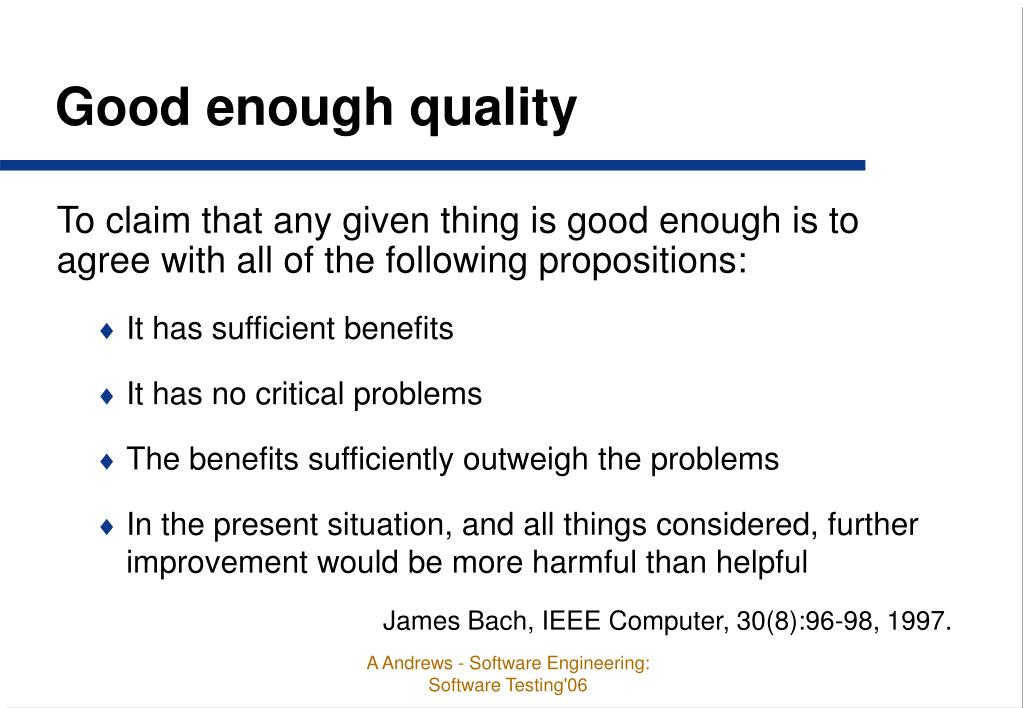 Good enough quality

To claim that any given thing is good enough is to agree with all of the following propositions:

♦ It has sufficient benefits

♦ It has no critical problems

♦ The benefits sufficiently outweigh the problems

♦ In the present situation, and all things considered, further improvement would be more harmful than helpful

James Bach, IEEE Computer, 30(8):96-98, 1997.

A Andrews - Software Engineering: Software Testing'06